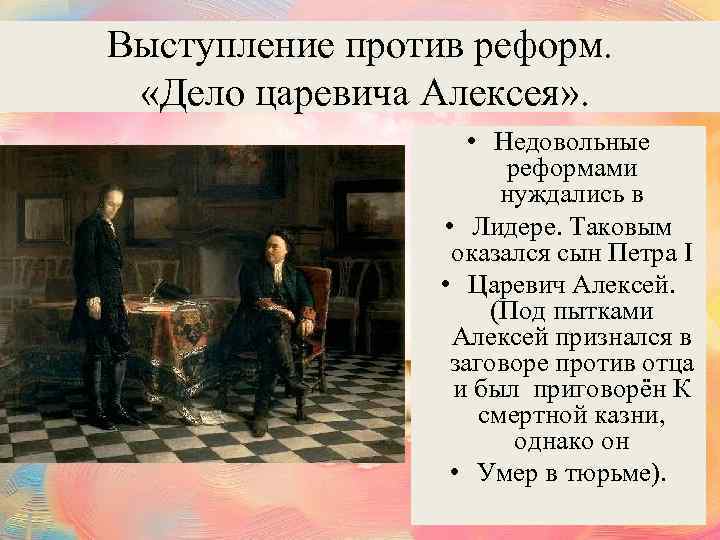 Выступление против реформ. «Дело царевича Алексея».

• Недовольные реформами нуждались в

• Лидере. Таковым оказался сын Петра I

• Царевич Алексей. (Под пытками Алексей признался в заговоре против отца и был приговорён К смертной казни, однако он

• Умер в тюрьме).